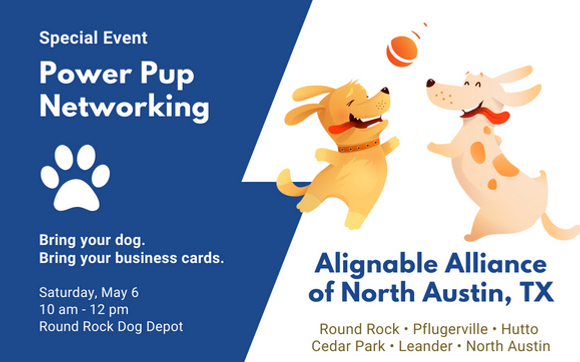 Special Event

Power Pup Networking

Bring your dog.
Bring your business cards.

Saturday, May 6
10 am - 12 pm
Round Rock Dog Depot

Alignable Alliance of North Austin, TX

Round Rock • Pflugerville • Hutto
Cedar Park • Leander • North Austin